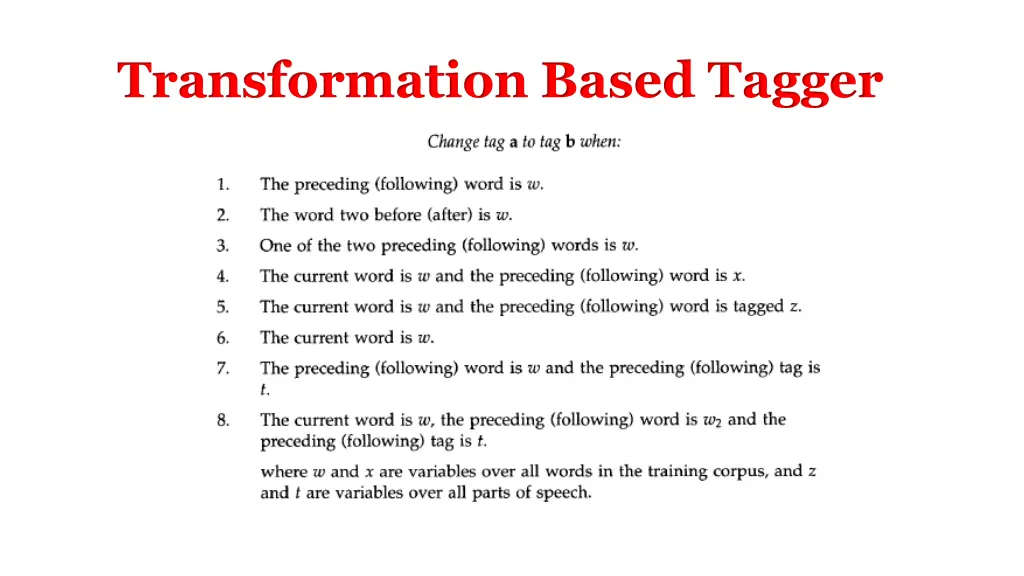 Transformation Based Tagger

Change tag **a** to tag **b** when:

1. The preceding (following) word is $w$.
2. The word two before (after) is $w$.
3. One of the two preceding (following) words is $w$.
4. The current word is $w$ and the preceding (following) word is $x$.
5. The current word is $w$ and the preceding (following) word is tagged $z$.
6. The current word is $w$.
7. The preceding (following) word is $w$ and the preceding (following) tag is $t$.
8. The current word is $w$, the preceding (following) word is $w_2$ and the preceding (following) tag is $t$.

where $w$ and $x$ are variables over all words in the training corpus, and $z$ and $t$ are variables over all parts of speech.